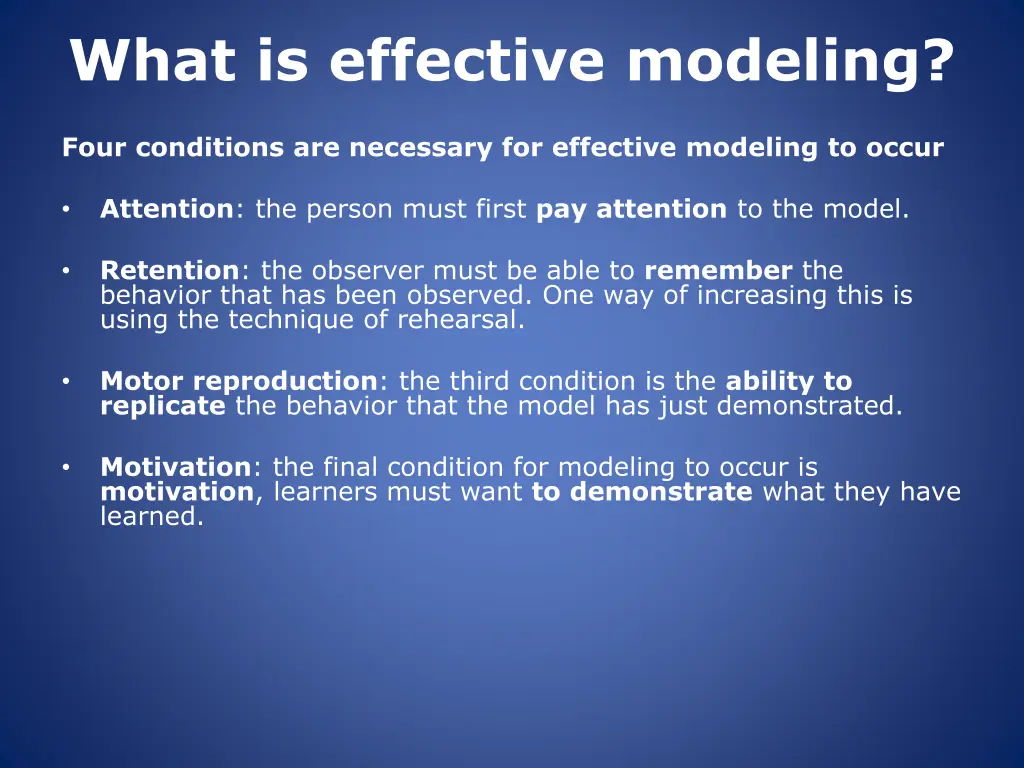 What is effective modeling?

Four conditions are necessary for effective modeling to occur

• Attention: the person must first pay attention to the model.

• Retention: the observer must be able to remember the behavior that has been observed. One way of increasing this is using the technique of rehearsal.

• Motor reproduction: the third condition is the ability to replicate the behavior that the model has just demonstrated.

• Motivation: the final condition for modeling to occur is motivation, learners must want to demonstrate what they have learned.